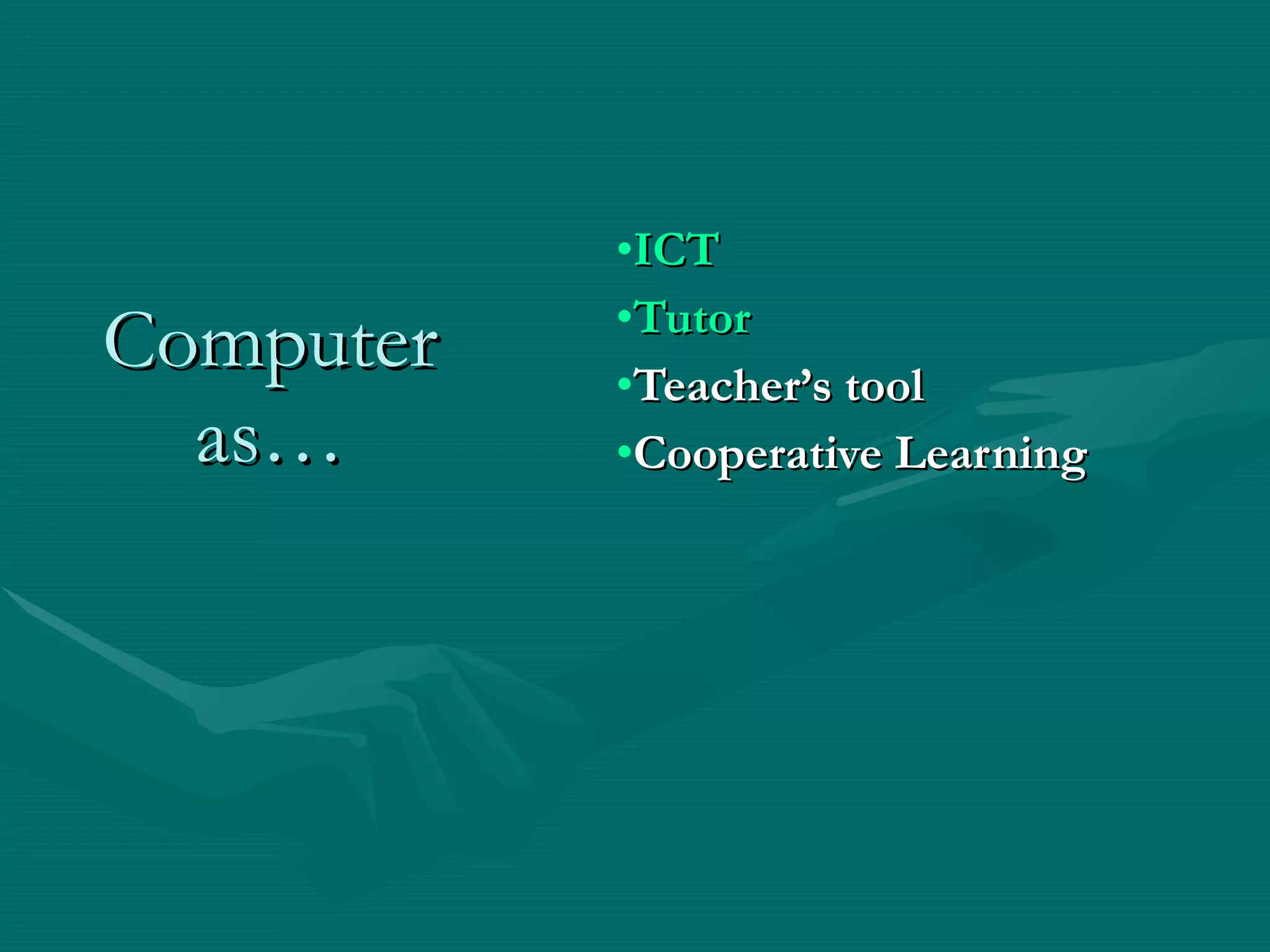 Computer as…

•ICT
•Tutor
•Teacher’s tool
•Cooperative Learning